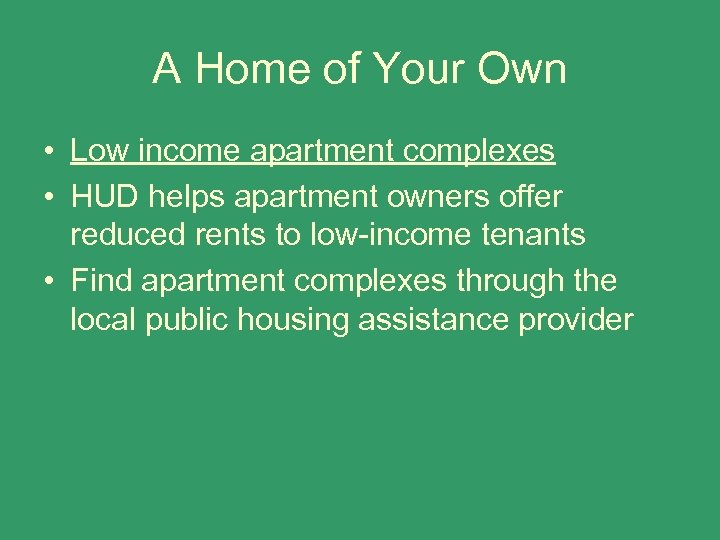 A Home of Your Own

• Low income apartment complexes
• HUD helps apartment owners offer reduced rents to low-income tenants
• Find apartment complexes through the local public housing assistance provider